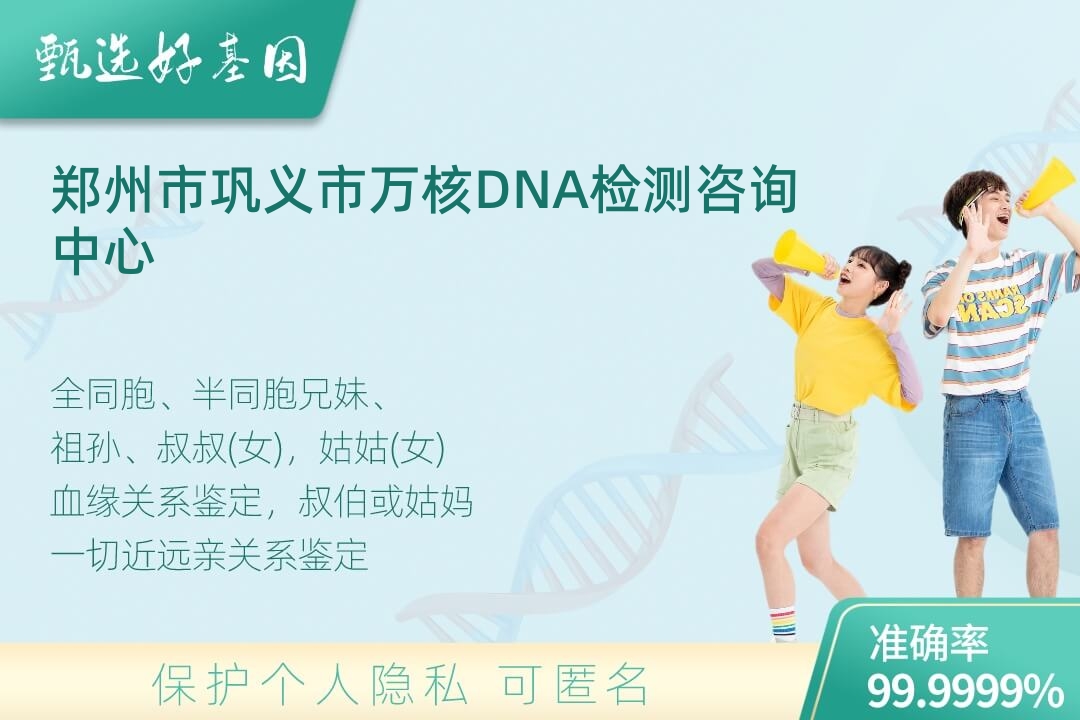 甄选好基因

郑州市巩义市万核DNA检测咨询中心

全同胞、半同胞兄妹、
祖孙、叔叔(女)，姑姑(女)
血缘关系鉴定，叔伯或姑妈
一切近远亲关系鉴定

保护个人隐私 可匿名

准确率
99.9999%